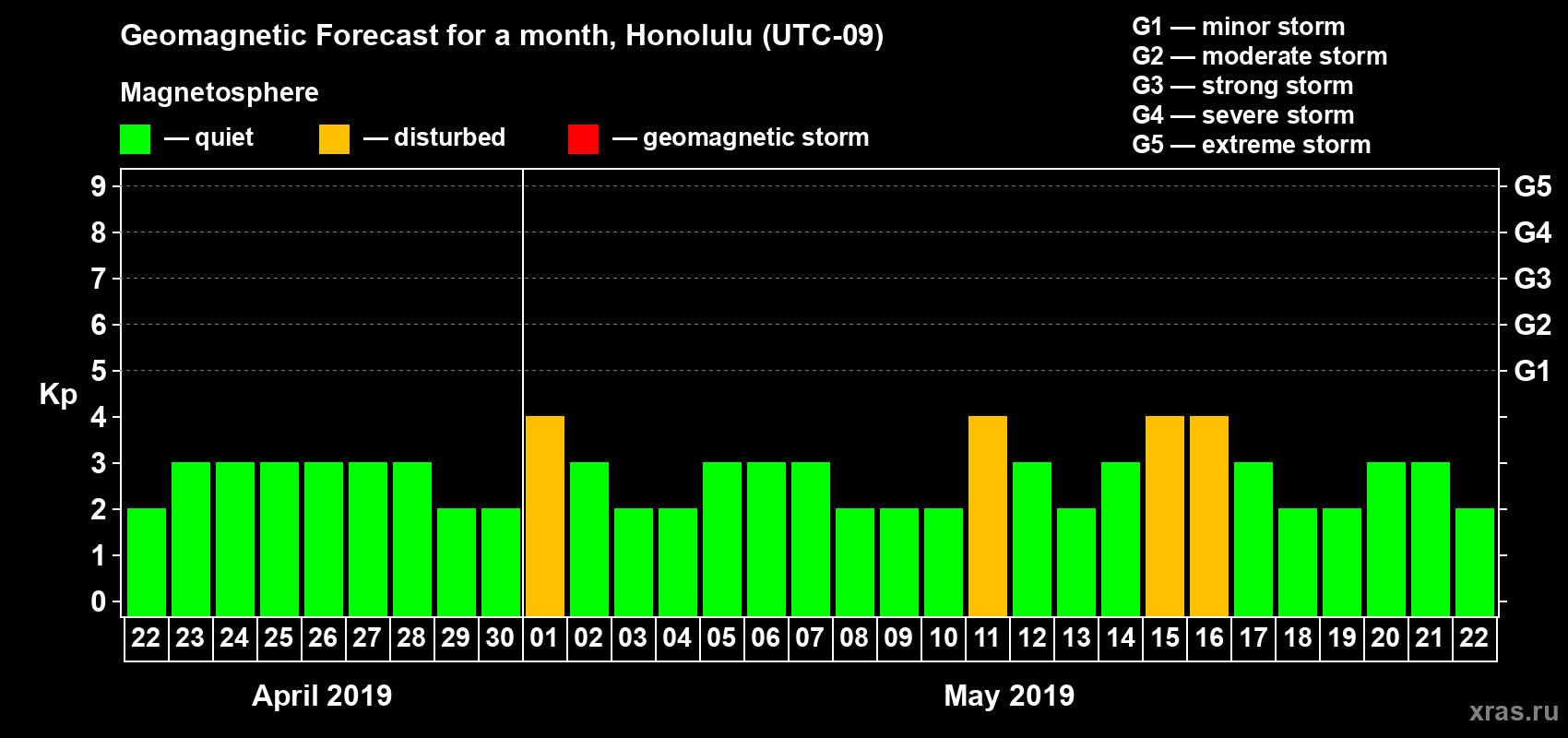 Geomagnetic Forecast for a month, Honolulu (UTC-09)

Magnetosphere

— quiet — disturbed — geomagnetic storm

G1 — minor storm
G2 — moderate storm
G3 — strong storm
G4 — severe storm
G5 — extreme storm

Kp

9 8 7 6 5 4 3 2 1 0

G5 G4 G3 G2 G1

22 23 24 25 26 27 28 29 30 01 02 03 04 05 06 07 08 09 10 11 12 13 14 15 16 17 18 19 20 21 22

April 2019

May 2019

xras.ru